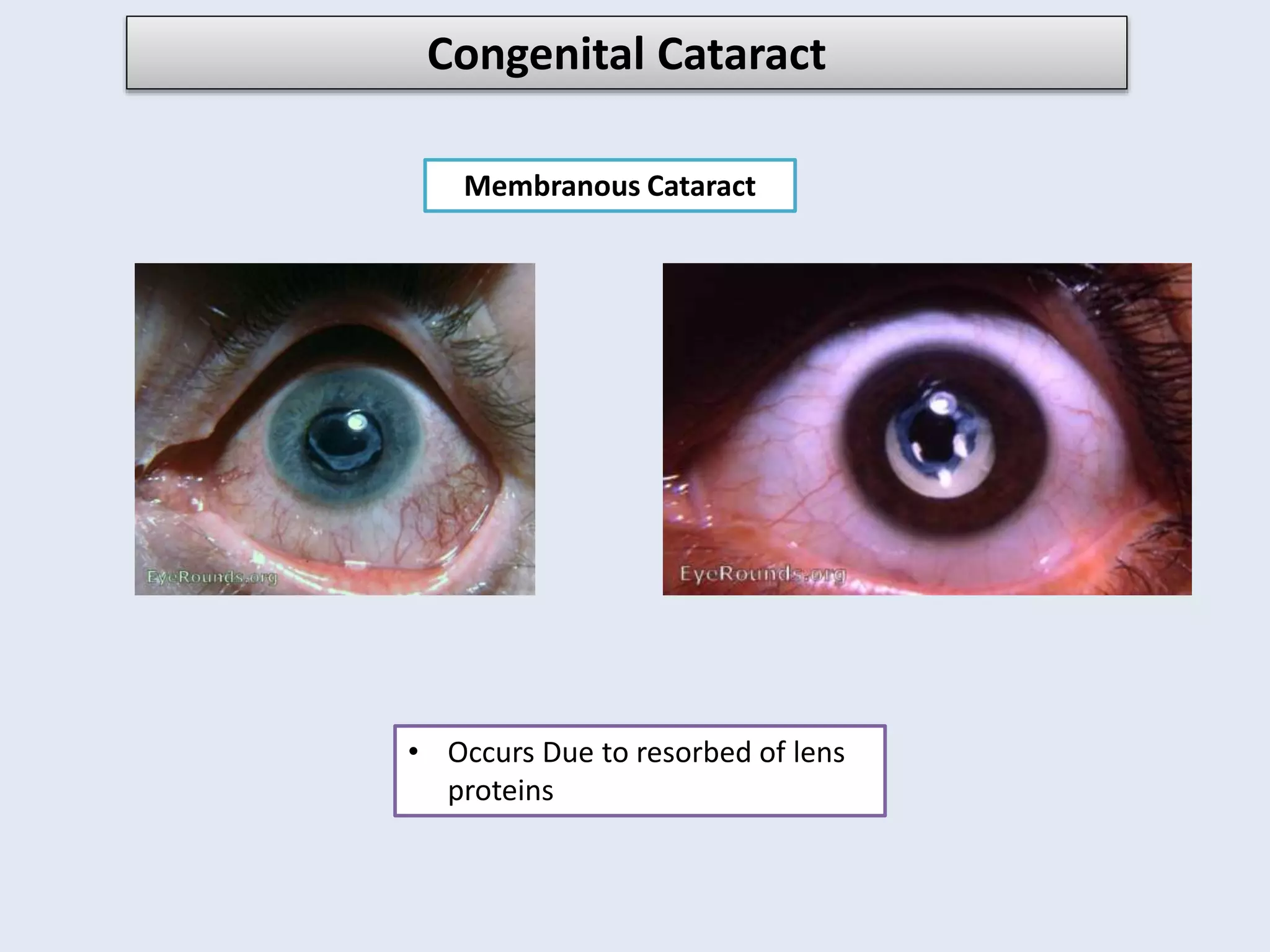 Congenital Cataract

Membranous Cataract

EyeRounds.org

EyeRounds.org

• Occurs Due to resorbed of lens proteins